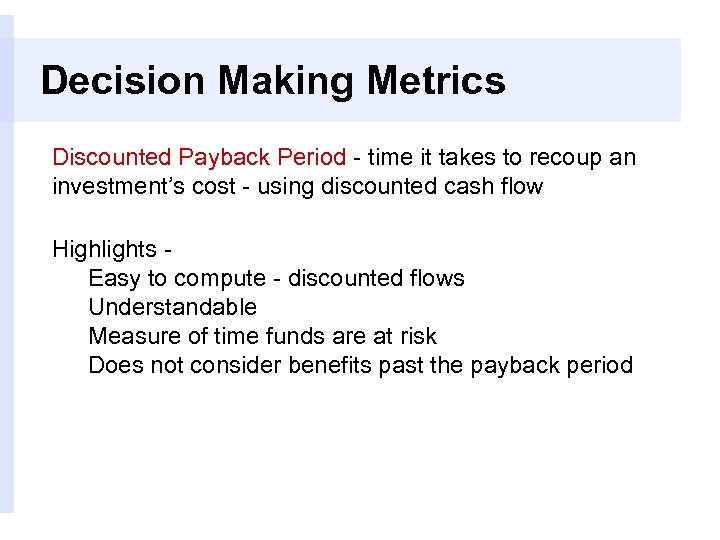 Decision Making Metrics

Discounted Payback Period - time it takes to recoup an investment's cost - using discounted cash flow

Highlights -
Easy to compute - discounted flows
Understandable
Measure of time funds are at risk
Does not consider benefits past the payback period